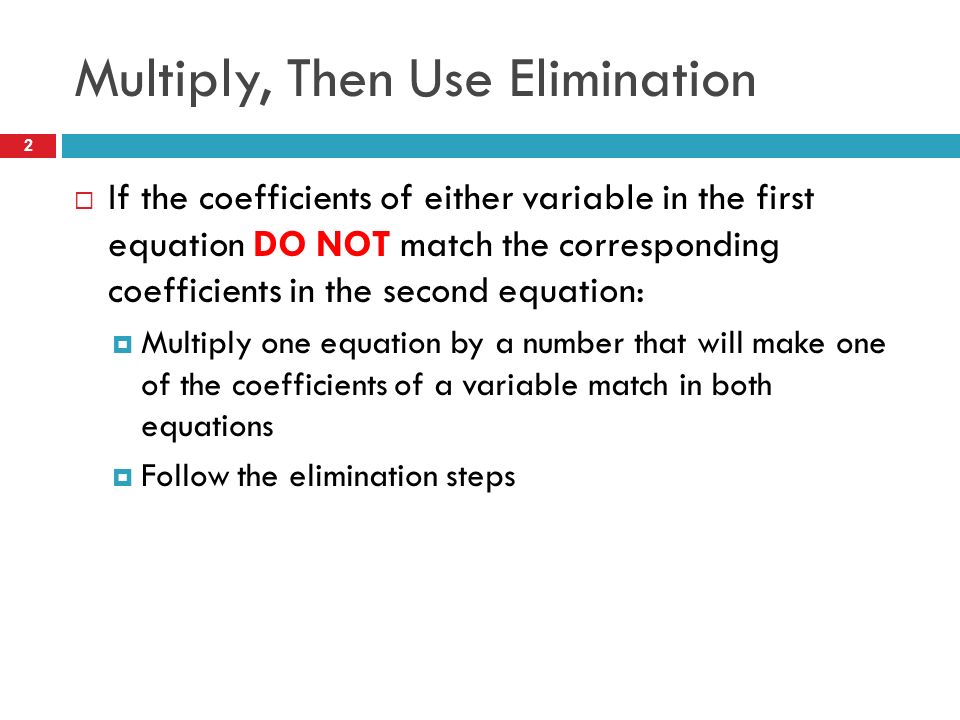 Multiply, Then Use Elimination

2

If the coefficients of either variable in the first equation DO NOT match the corresponding coefficients in the second equation:

Multiply one equation by a number that will make one of the coefficients of a variable match in both equations

Follow the elimination steps